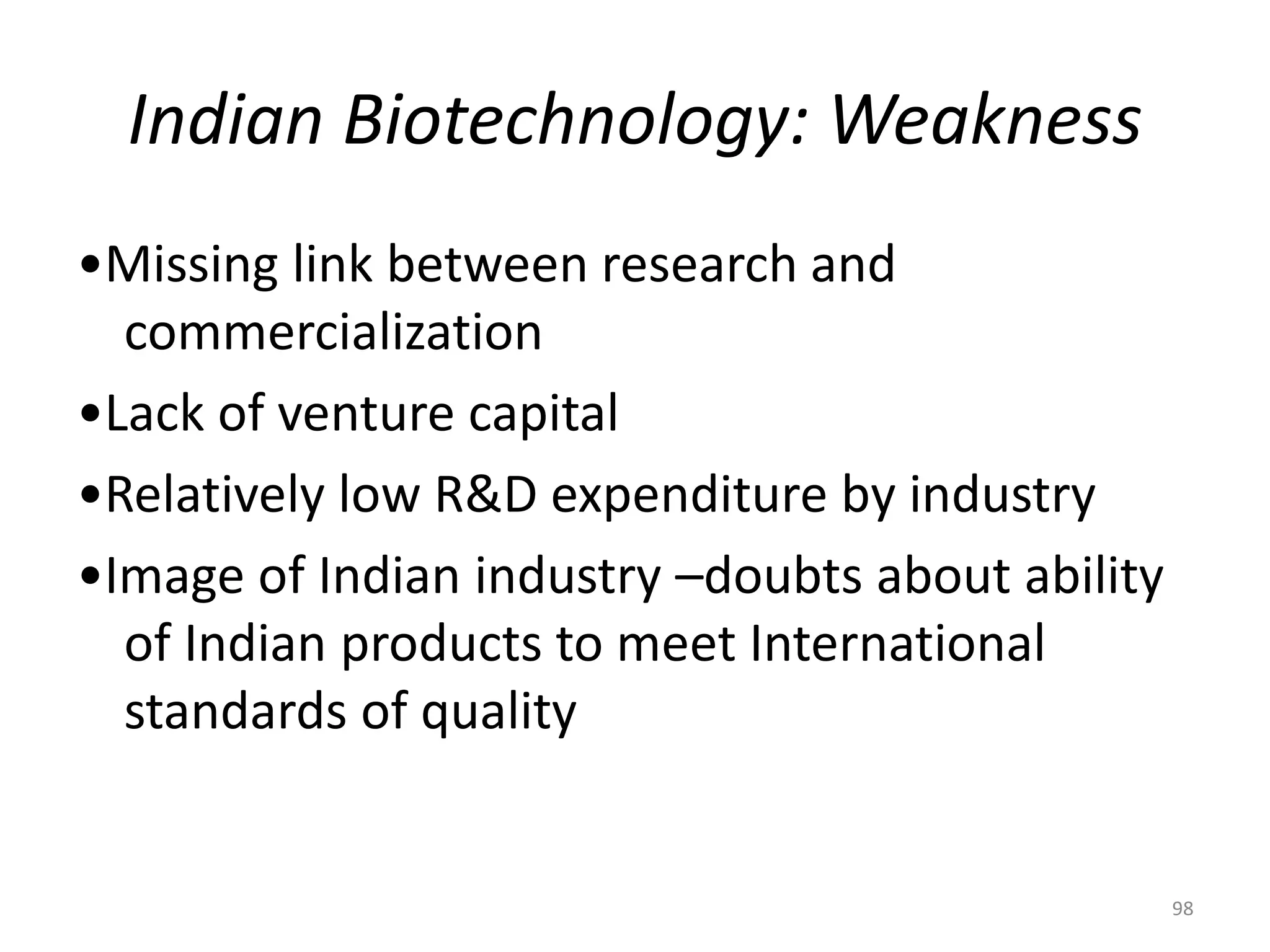 Indian Biotechnology: Weakness

•Missing link between research and commercialization

•Lack of venture capital

•Relatively low R&D expenditure by industry

•Image of Indian industry –doubts about ability of Indian products to meet International standards of quality

98